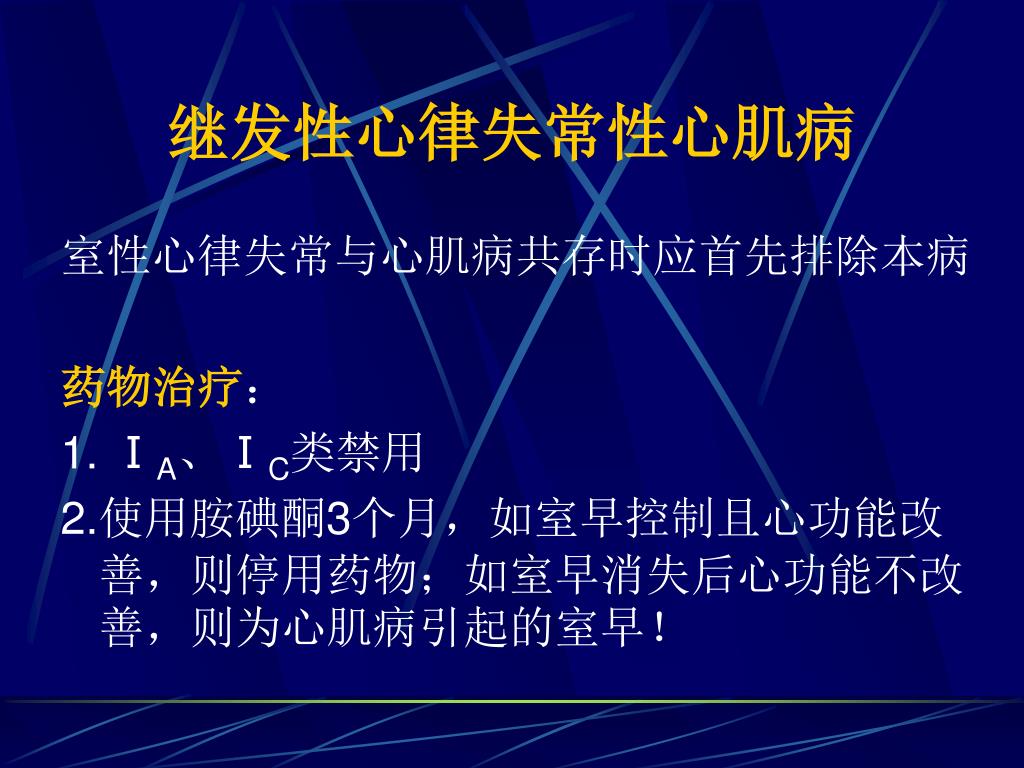 继发性心律失常性心肌病

室性心律失常与心肌病共存时应首先排除本病

药物治疗：

1. Ⅰ$_A$、Ⅰ$_C$类禁用

2.使用胺碘酮3个月，如室早控制且心功能改善，则停用药物；如室早消失后心功能不改善，则为心肌病引起的室早！